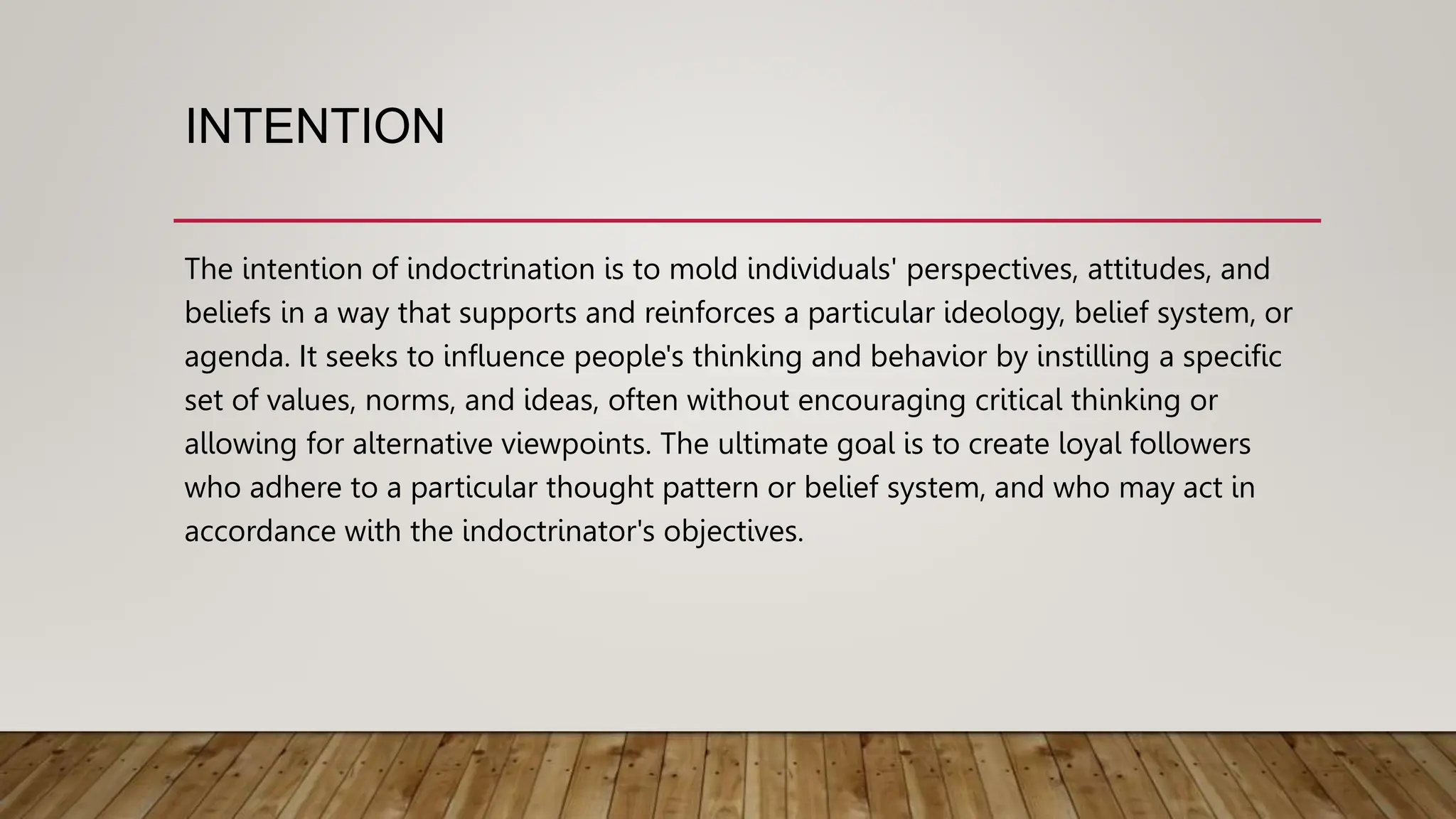 INTENTION

The intention of indoctrination is to mold individuals' perspectives, attitudes, and beliefs in a way that supports and reinforces a particular ideology, belief system, or agenda. It seeks to influence people's thinking and behavior by instilling a specific set of values, norms, and ideas, often without encouraging critical thinking or allowing for alternative viewpoints. The ultimate goal is to create loyal followers who adhere to a particular thought pattern or belief system, and who may act in accordance with the indoctrinator's objectives.